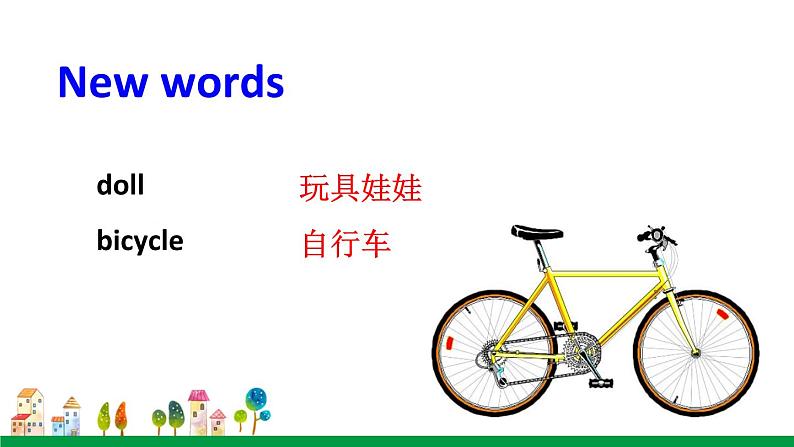 New words

doll 玩具娃娃

bicycle 自行车